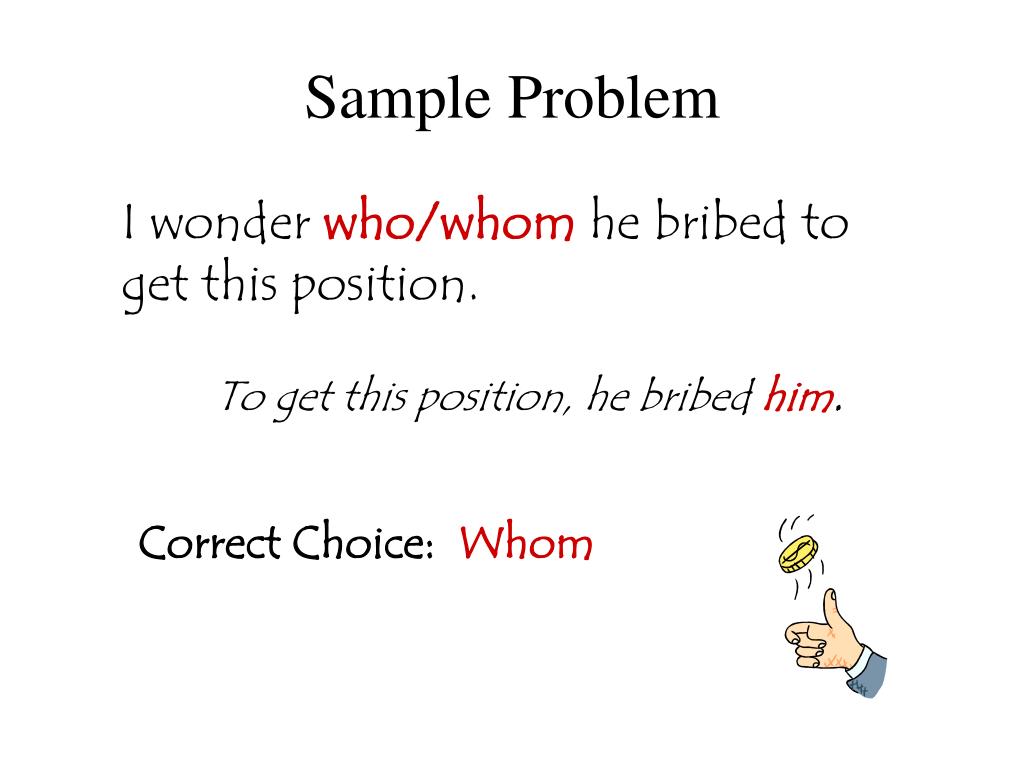 Sample Problem

I wonder who/whom he bribed to get this position.

To get this position, he bribed him.

Correct Choice: Whom